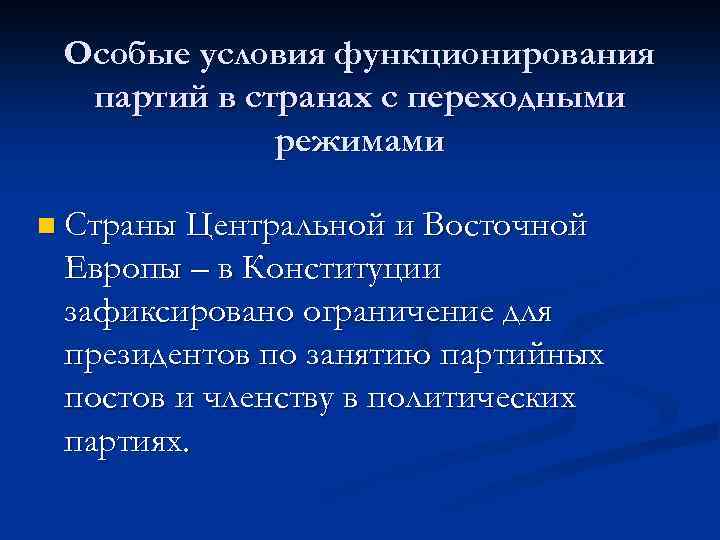 Особые условия функционирования партий в странах с переходными режимами

Страны Центральной и Восточной Европы – в Конституции зафиксировано ограничение для президентов по занятию партийных постов и членству в политических партиях.